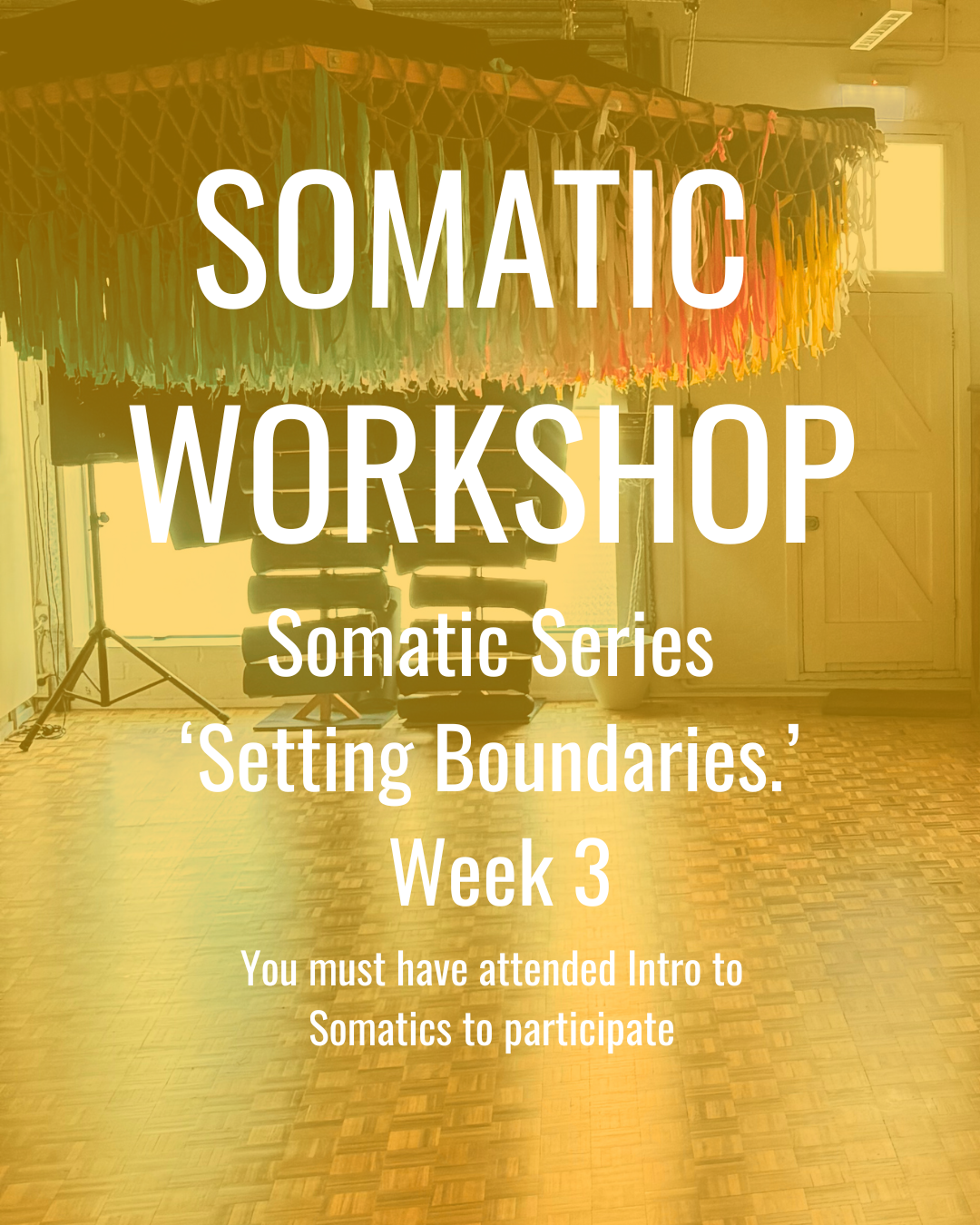 SOMATIC WORKSHOP

Somatic Series

‘Setting Boundaries.’

Week 3

You must have attended Intro to Somatics to participate